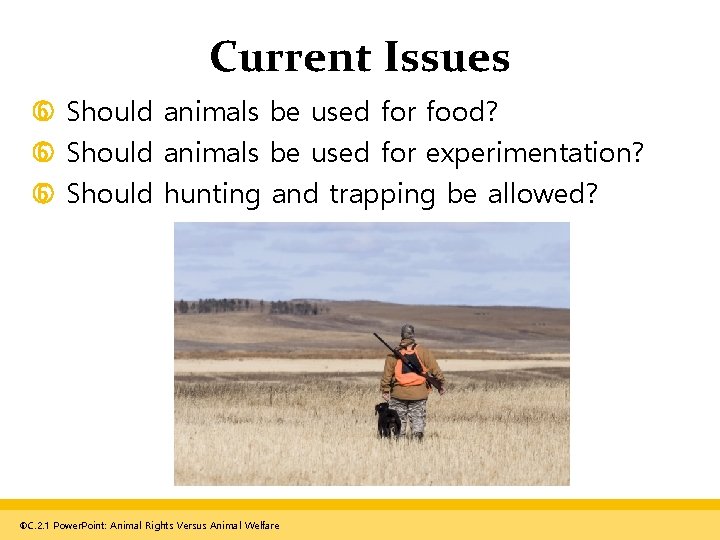 Current Issues

Should animals be used for food?
Should animals be used for experimentation?
Should hunting and trapping be allowed?

©C.2.1 PowerPoint: Animal Rights Versus Animal Welfare